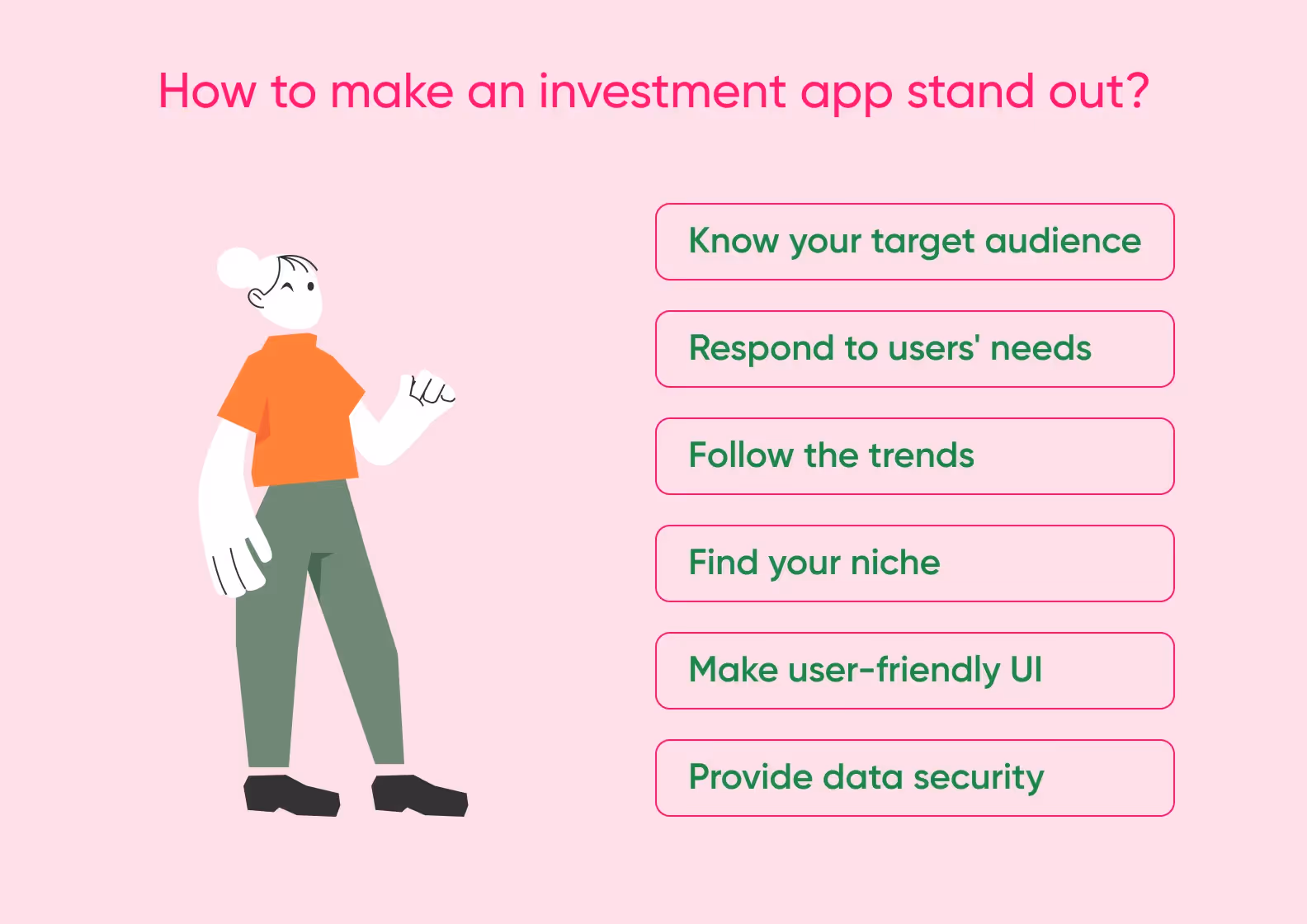 How to make an investment app stand out?

Know your target audience

Respond to users' needs

Follow the trends

Find your niche

Make user-friendly UI

Provide data security